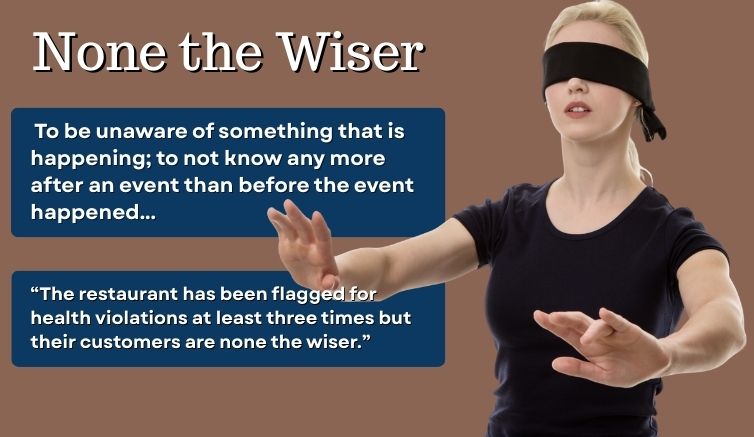 None the Wiser

To be unaware of something that is happening; to not know any more after an event than before the event happened...

“The restaurant has been flagged for health violations at least three times but their customers are none the wiser.”